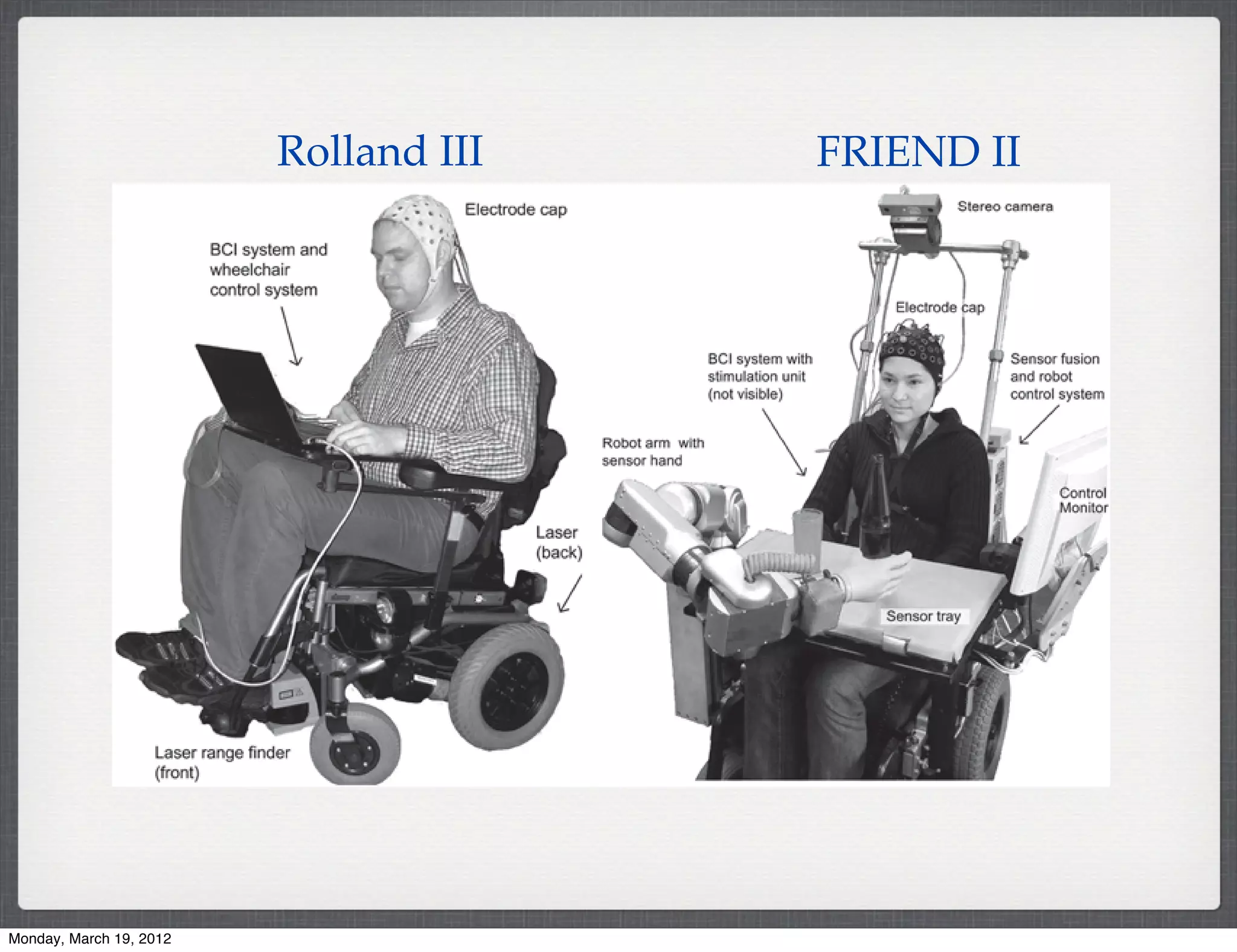 Rolland III

FRIEND II

Electrode cap

BCI system and wheelchair control system

Laser (back)

Laser range finder (front)

Stereo camera

Electrode cap

BCI system with stimulation unit (not visible)

Sensor fusion and robot control system

Robot arm with sensor hand

Control Monitor

Sensor tray

Monday, March 19, 2012